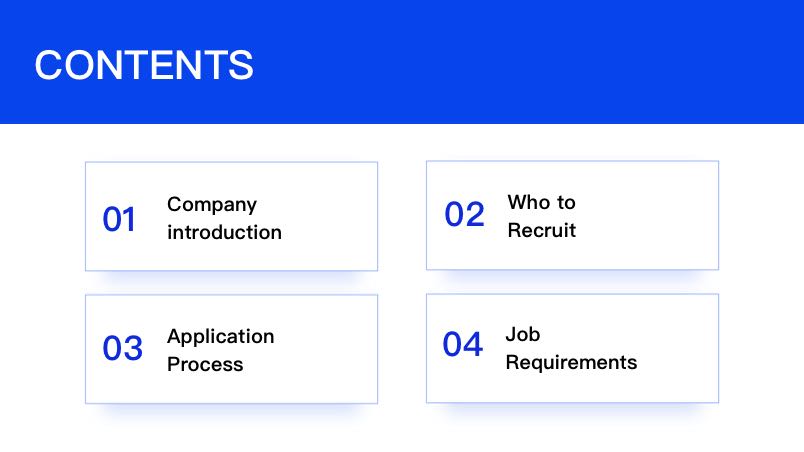 CONTENTS

01 Company introduction

02 Who to Recruit

03 Application Process

04 Job Requirements